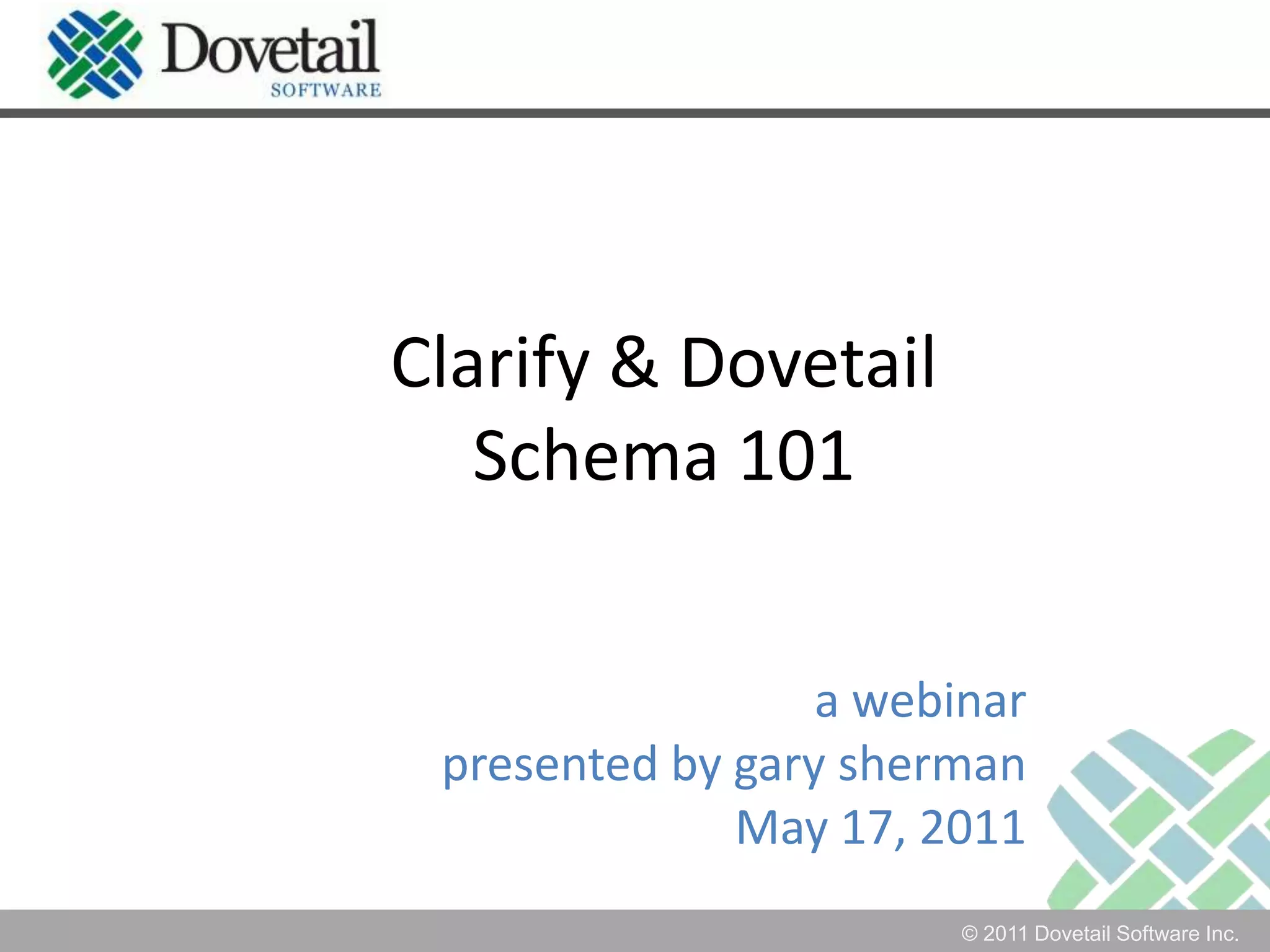 Dovetail
SOFTWARE

Clarify & Dovetail
Schema 101

a webinar
presented by gary sherman
May 17, 2011

© 2011 Dovetail Software Inc.